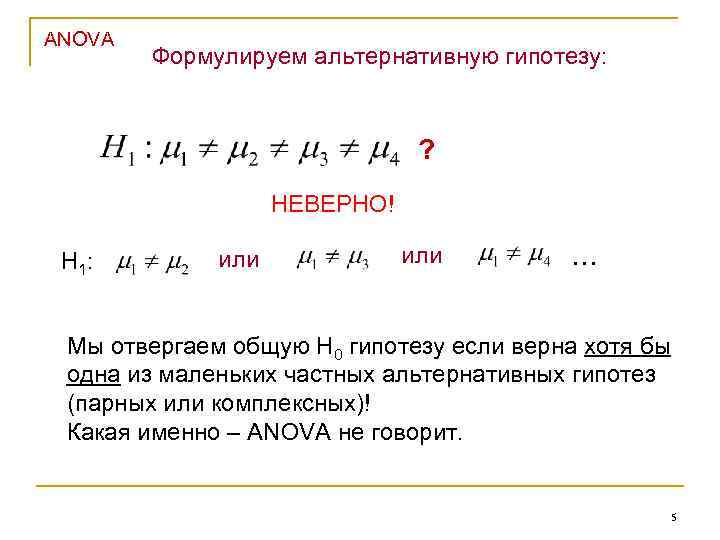 ANOVA

Формулируем альтернативную гипотезу:

$H_1 : \mu_1 \neq \mu_2 \neq \mu_3 \neq \mu_4$ ?

НЕВЕРНО!

$H_1$: $\mu_1 \neq \mu_2$ или $\mu_1 \neq \mu_3$ или $\mu_1 \neq \mu_4$ …

Мы отвергаем общую $H_0$ гипотезу если верна хотя бы одна из маленьких частных альтернативных гипотез (парных или комплексных)!
Какая именно – ANOVA не говорит.

5